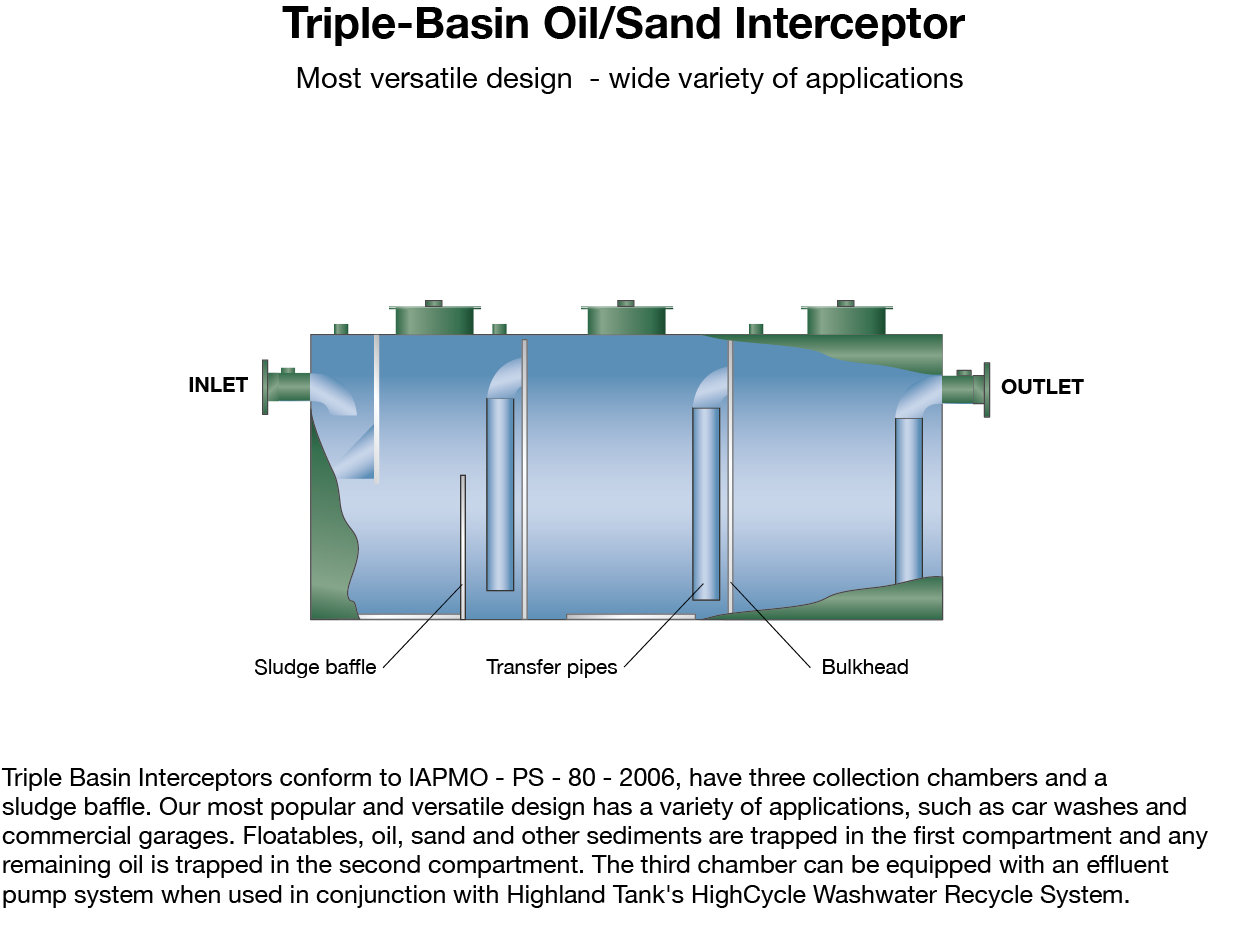 Triple-Basin Oil/Sand Interceptor

Most versatile design - wide variety of applications

INLET

OUTLET

Sludge baffle

Transfer pipes

Bulkhead

Triple Basin Interceptors conform to IAPMO - PS - 80 - 2006, have three collection chambers and a sludge baffle. Our most popular and versatile design has a variety of applications, such as car washes and commercial garages. Floatables, oil, sand and other sediments are trapped in the first compartment and any remaining oil is trapped in the second compartment. The third chamber can be equipped with an effluent pump system when used in conjunction with Highland Tank's HighCycle Washwater Recycle System.